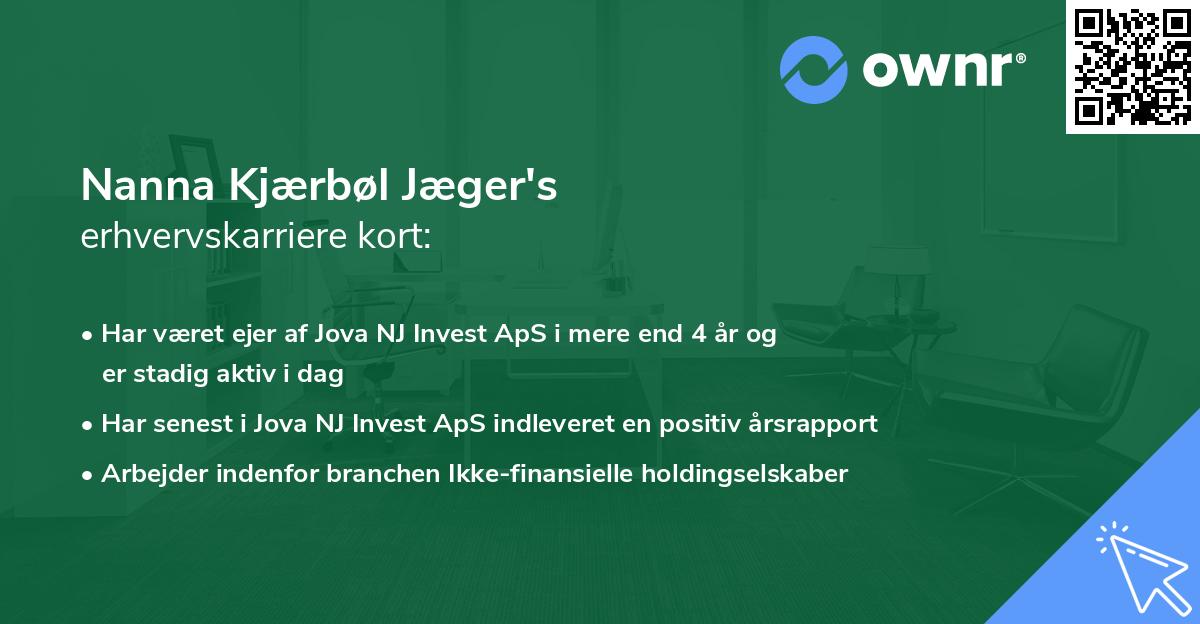 ownr®

Nanna Kjærbøl Jæger's
erhvervskarriere kort:

• Har været ejer af Jova NJ Invest ApS i mere end 4 år og er stadig aktiv i dag

• Har senest i Jova NJ Invest ApS indleveret en positiv årsrapport

• Arbejder indenfor branchen Ikke-finansielle holdingselskaber